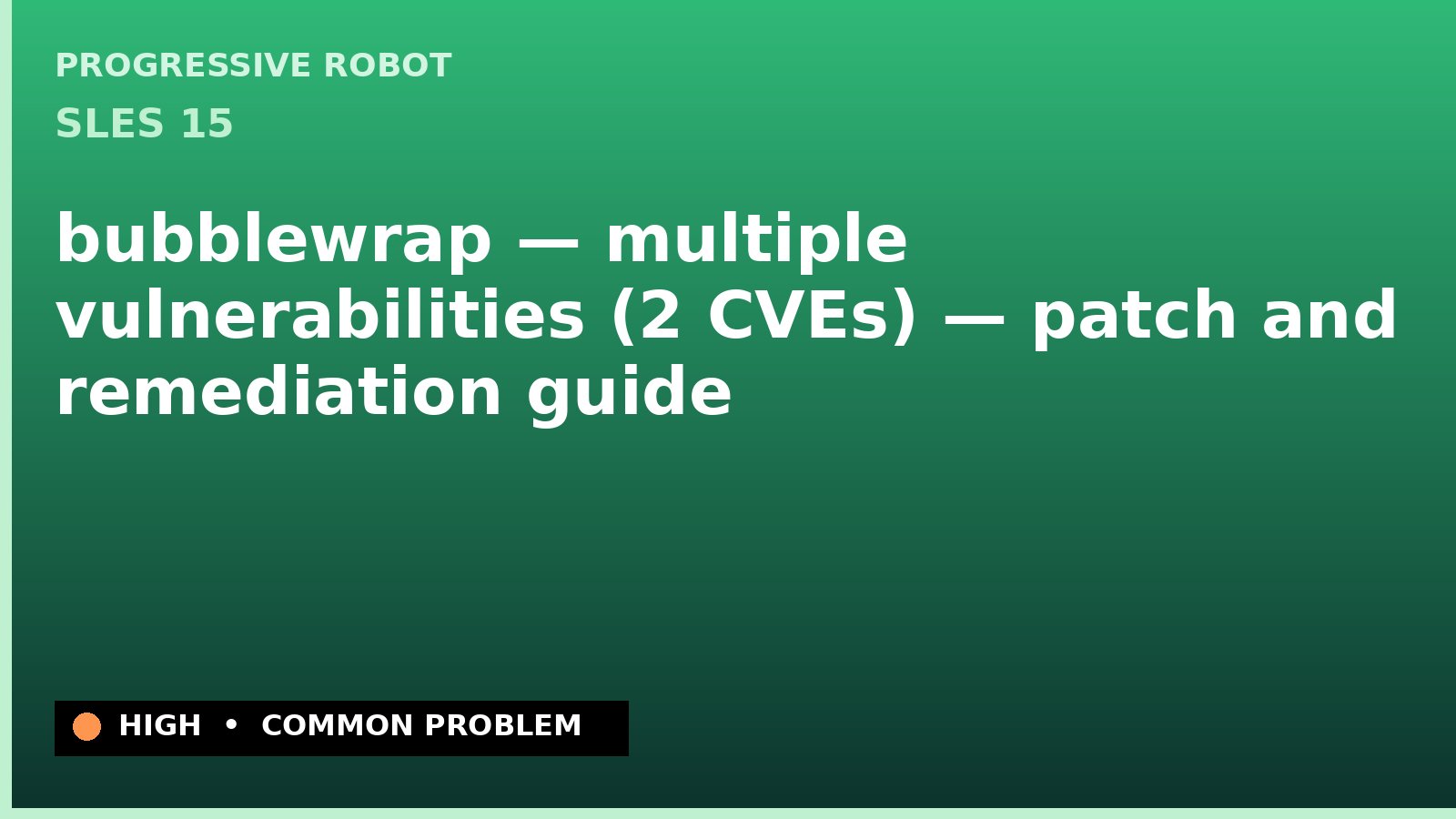 PROGRESSIVE ROBOT

SLES 15

bubblewrap — multiple vulnerabilities (2 CVEs) — patch and remediation guide

HIGH • COMMON PROBLEM